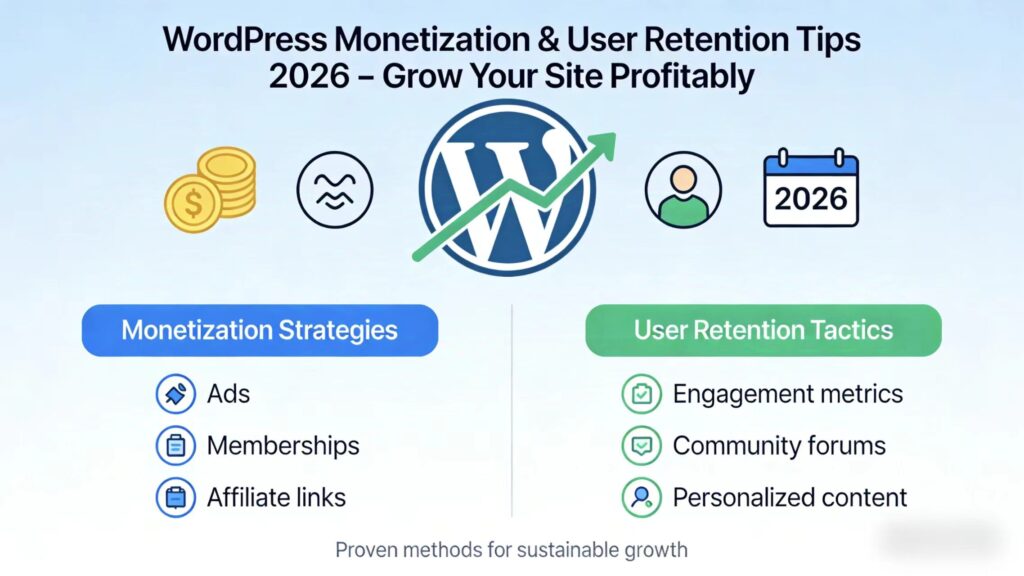 WordPress Monetization & User Retention Tips 2026 – Grow Your Site Profitably

$

W

2026

Monetization Strategies

Ads

Memberships

Affiliate links

User Retention Tactics

Engagement metrics

Community forums

Personalized content

Proven methods for sustainable growth